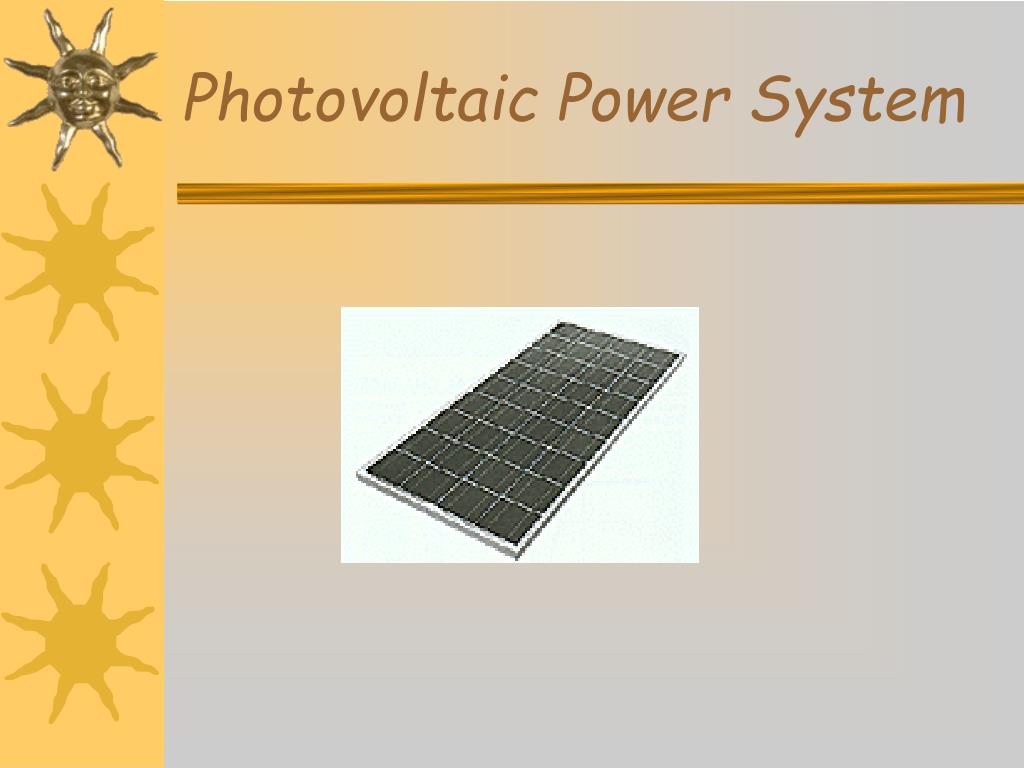 Photovoltaic Power System